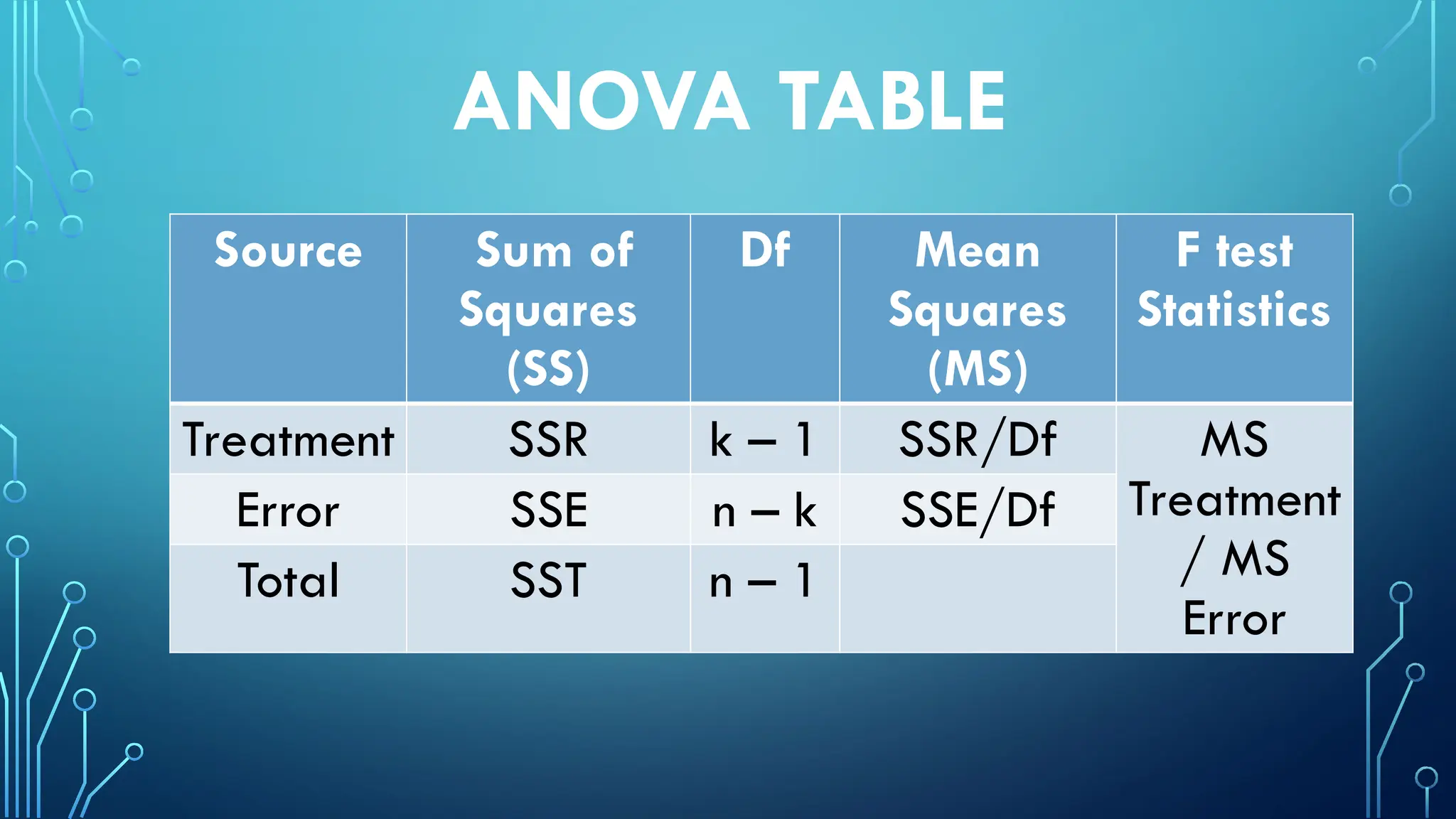 ANOVA TABLE

| Source | Sum of Squares (SS) | Df | Mean Squares (MS) | F test Statistics |
|---|---|---|---|---|
| Treatment | SSR | k – 1 | SSR/Df | MS Treatment / MS Error |
| Error | SSE | n – k | SSE/Df | |
| Total | SST | n – 1 | | |